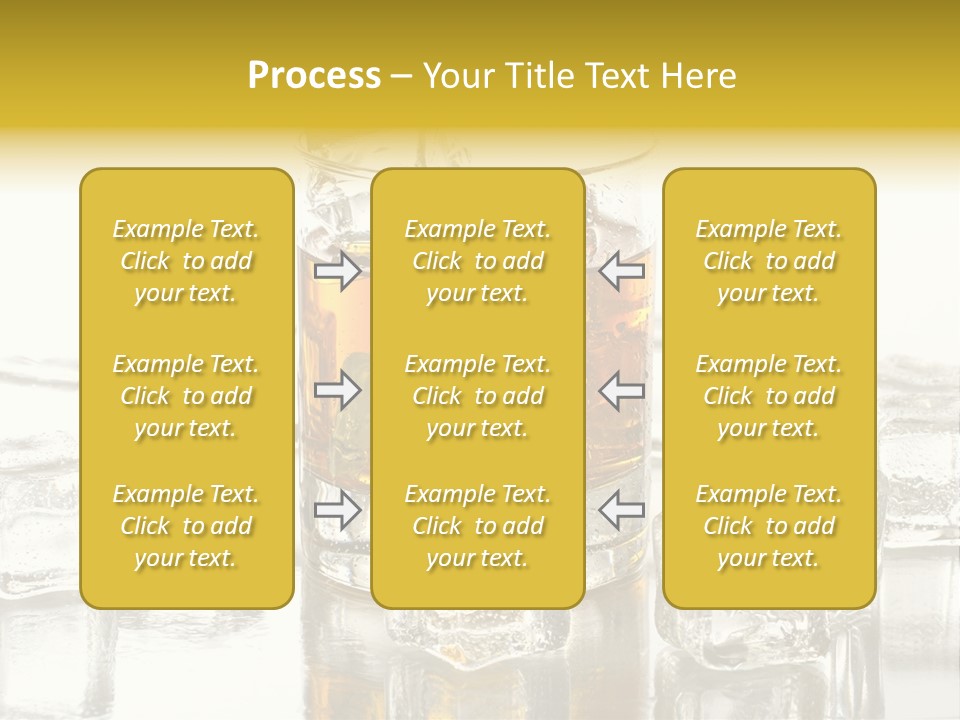 Process – Your Title Text Here

Example Text. Click to add your text.

Example Text. Click to add your text.

Example Text. Click to add your text.

Example Text. Click to add your text.

Example Text. Click to add your text.

Example Text. Click to add your text.

Example Text. Click to add your text.

Example Text. Click to add your text.

Example Text. Click to add your text.